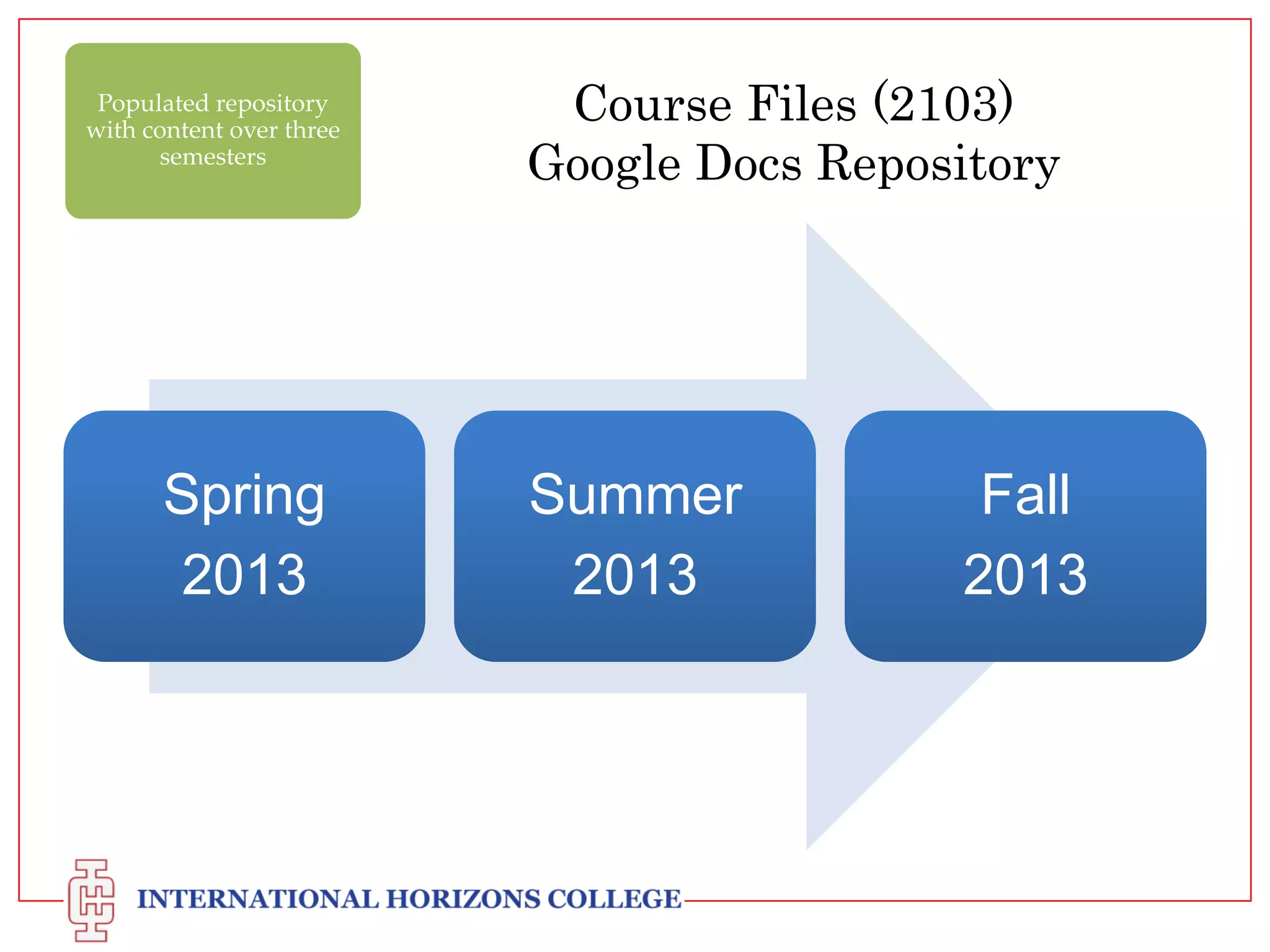 Populated repository with content over three semesters

Course Files (2103)
Google Docs Repository

Spring 2013

Summer 2013

Fall 2013

INTERNATIONAL HORIZONS COLLEGE